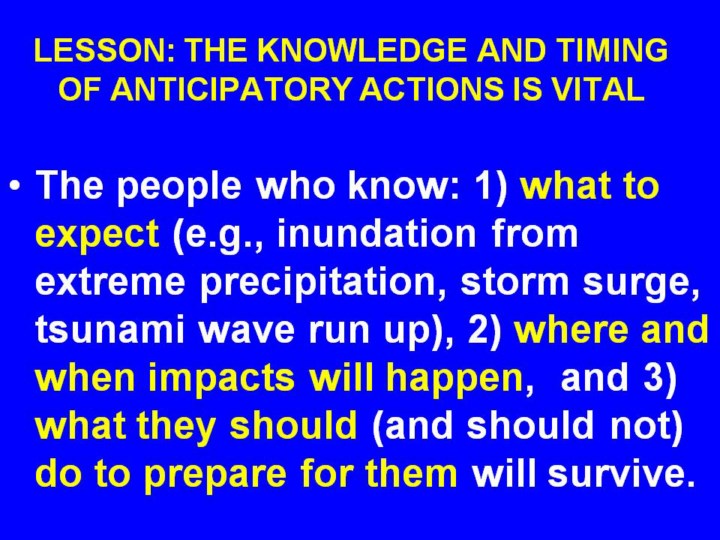 LESSON: THE KNOWLEDGE AND TIMING OF ANTICIPATORY ACTIONS IS VITAL

• The people who know: 1) what to expect (e.g., inundation from extreme precipitation, storm surge, tsunami wave run up), 2) where and when impacts will happen, and 3) what they should (and should not) do to prepare for them will survive.